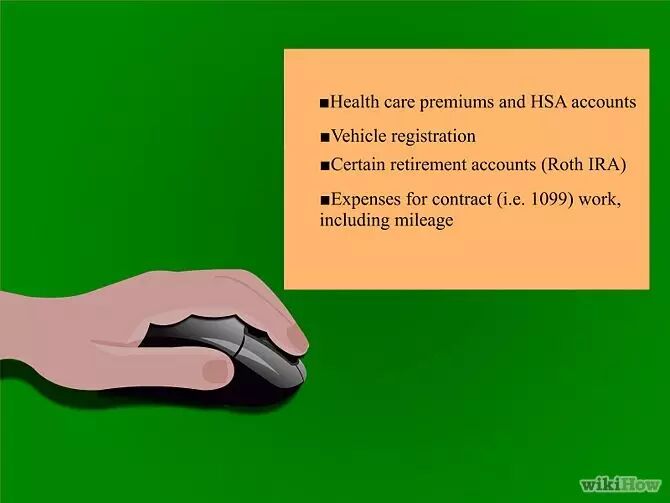 ■Health care premiums and HSA accounts

■Vehicle registration

■Certain retirement accounts (Roth IRA)

■Expenses for contract (i.e. 1099) work, including mileage

wikiHow